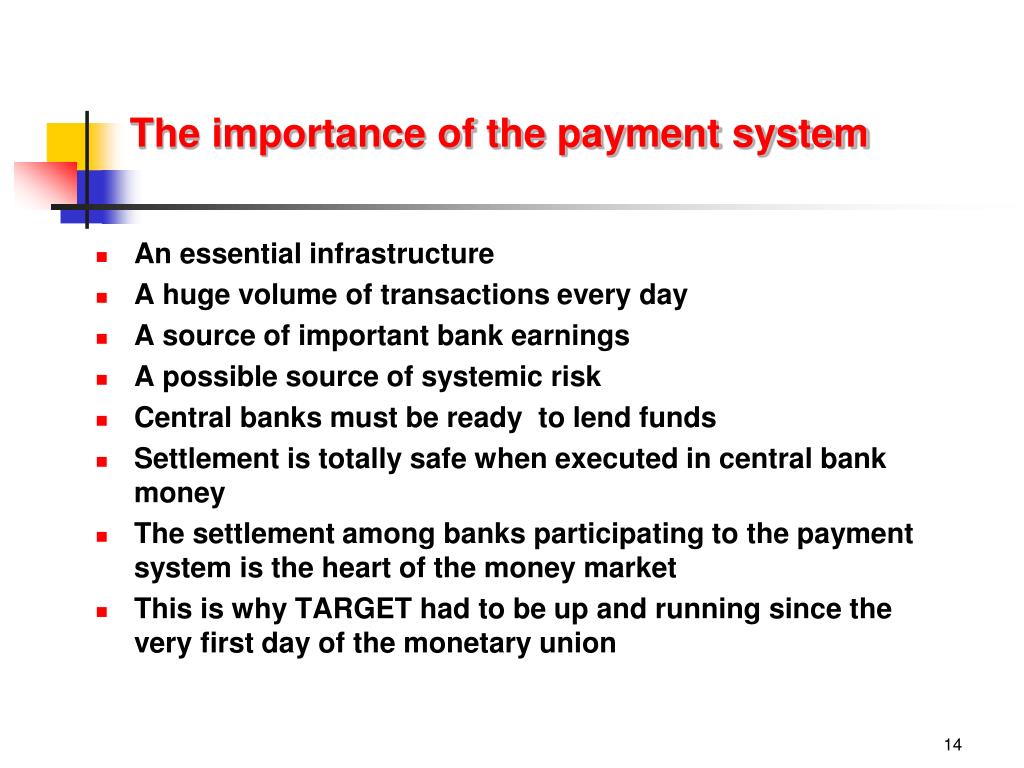 The importance of the payment system

- An essential infrastructure
- A huge volume of transactions every day
- A source of important bank earnings
- A possible source of systemic risk
- Central banks must be ready  to lend funds
- Settlement is totally safe when executed in central bank money
- The settlement among banks participating to the payment system is the heart of the money market
- This is why TARGET had to be up and running since the very first day of the monetary union

14